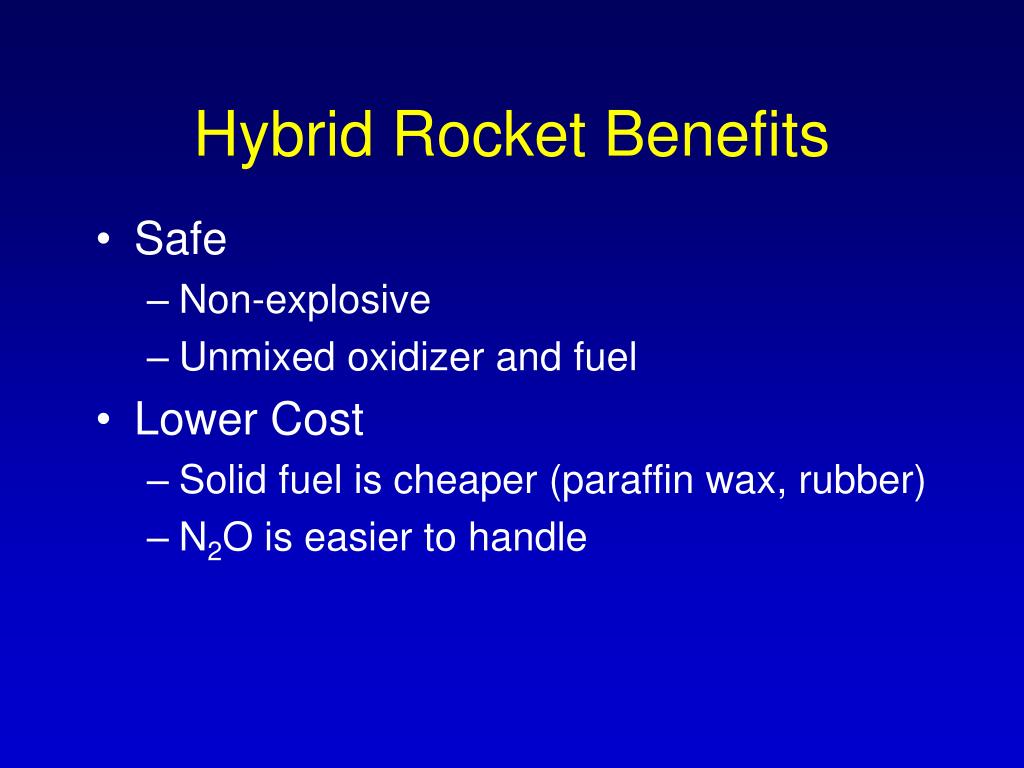 Hybrid Rocket Benefits

• Safe
– Non-explosive
– Unmixed oxidizer and fuel
• Lower Cost
– Solid fuel is cheaper (paraffin wax, rubber)
– $N_2O$ is easier to handle